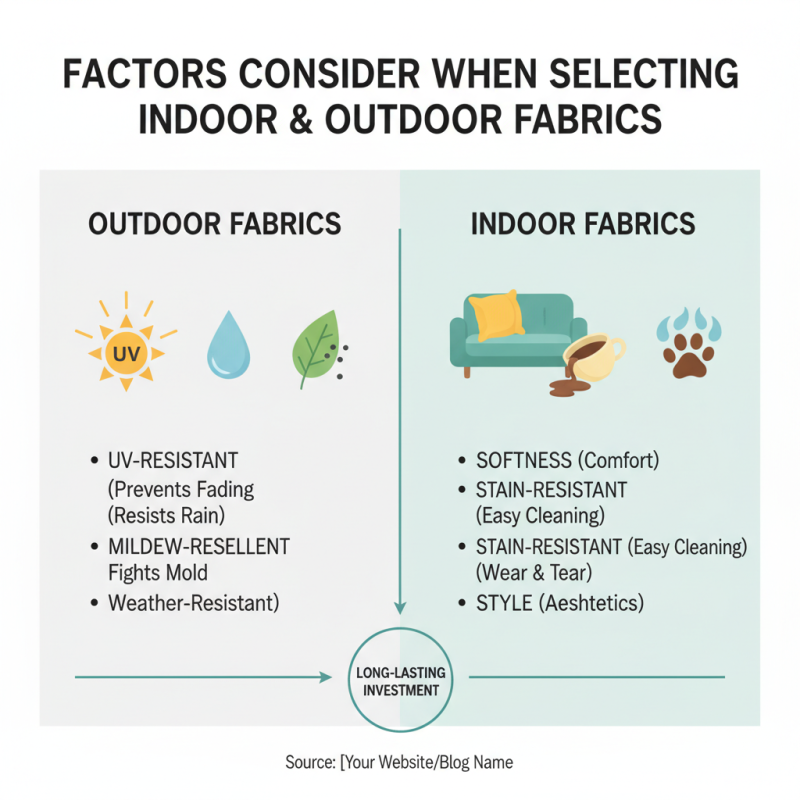 FACTORS CONSIDER WHEN SELECTING INDOOR & OUTDOOR FABRICS

OUTDOOR FABRICS

UV

• UV-RESISTANT (Prevents Fading (Resists Rain)
• MILDEW-RESELLENT Fights Mold
• Weather-Resistant)

INDOOR FABRICS

• SOFTNESS (Comfort)
• STAIN-RESISTANT (Easy Cleaning)
• STAIN-RESISTANT (Easy Cleaning) (Wear & Tear)
• STYLE (Aeshtetics)

LONG-LASTING INVESTMENT

Source: [Your Website/Blog Name